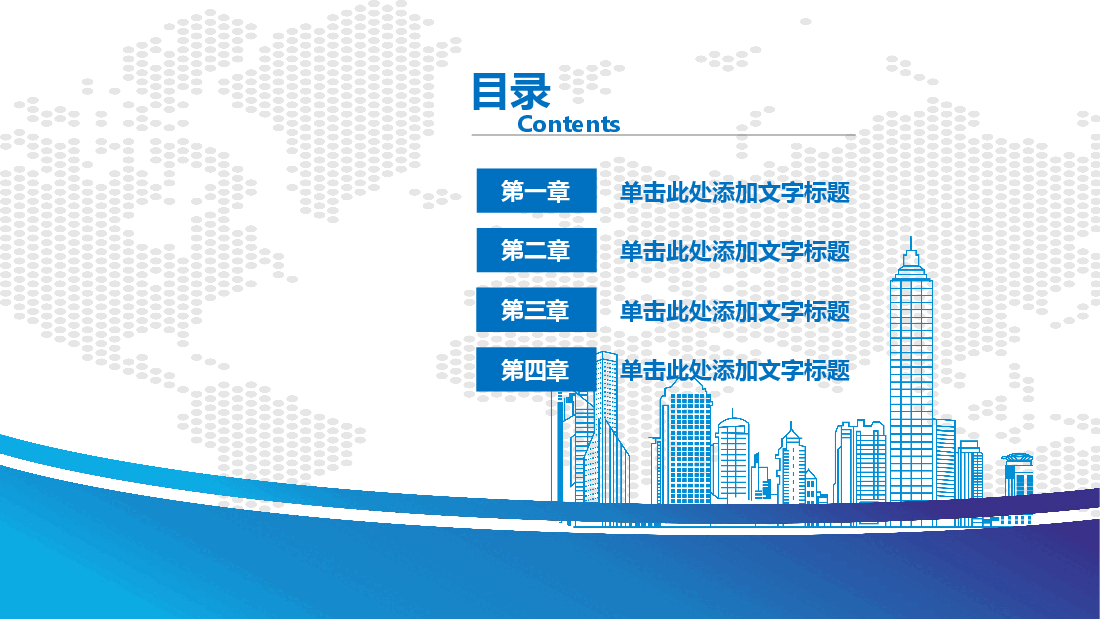 目录
Contents

第一章 单击此处添加文字标题

第二章 单击此处添加文字标题

第三章 单击此处添加文字标题

第四章 单击此处添加文字标题